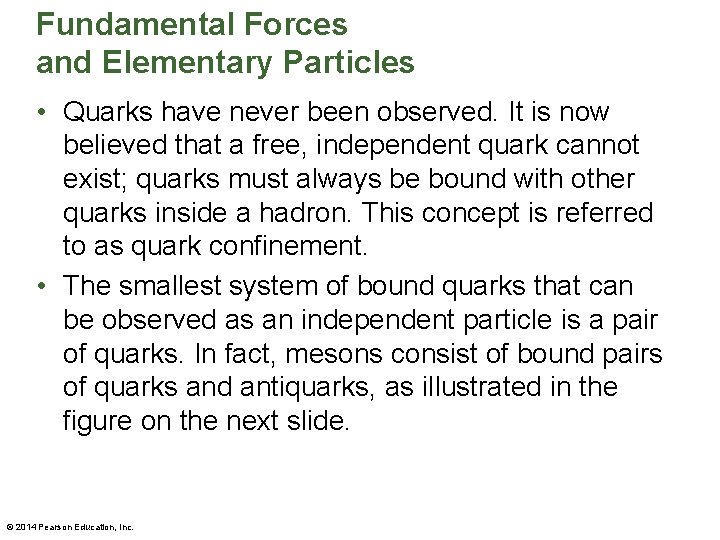 Fundamental Forces and Elementary Particles

• Quarks have never been observed. It is now believed that a free, independent quark cannot exist; quarks must always be bound with other quarks inside a hadron. This concept is referred to as quark confinement.

• The smallest system of bound quarks that can be observed as an independent particle is a pair of quarks. In fact, mesons consist of bound pairs of quarks and antiquarks, as illustrated in the figure on the next slide.

© 2014 Pearson Education, Inc.